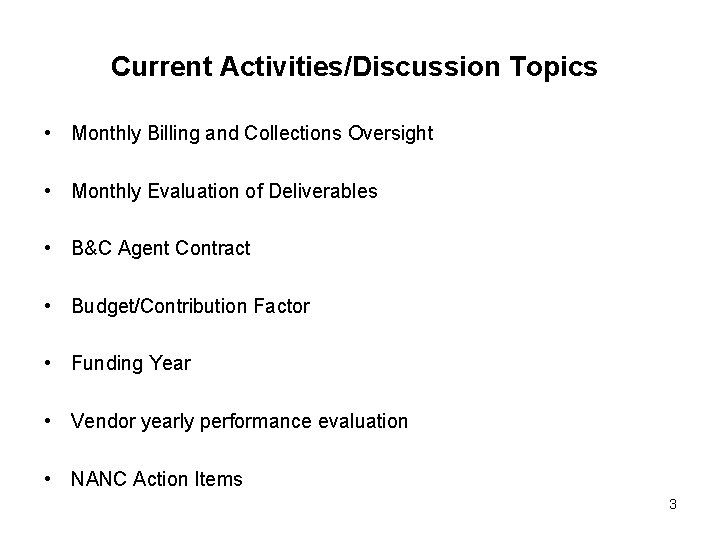 Current Activities/Discussion Topics

• Monthly Billing and Collections Oversight

• Monthly Evaluation of Deliverables

• B&C Agent Contract

• Budget/Contribution Factor

• Funding Year

• Vendor yearly performance evaluation

• NANC Action Items

3